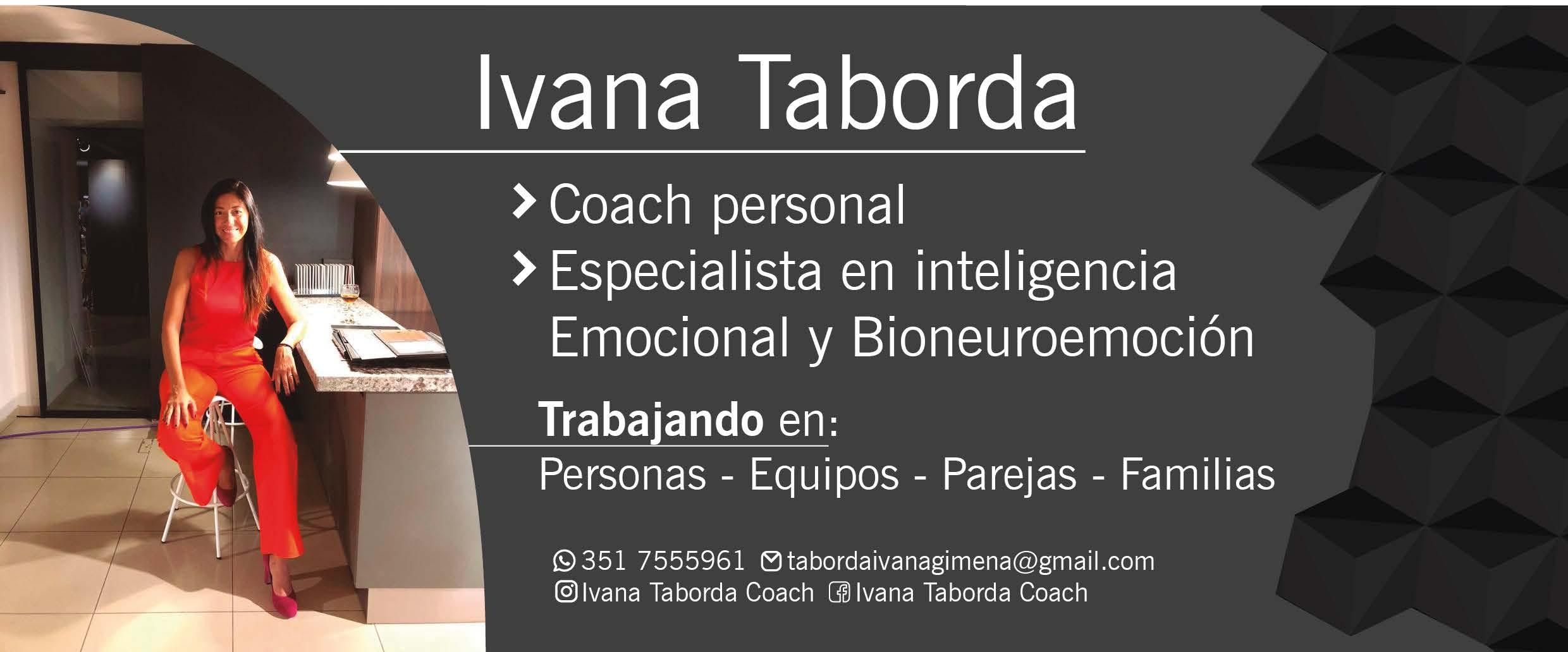 Ivana Taborda

Coach personal
Especialista en inteligencia Emocional y Bioneuroemoción

Trabajando en:
Personas - Equipos - Parejas - Familias

351 7555961 tabordaivanagimena@gmail.com
Ivana Taborda Coach Ivana Taborda Coach